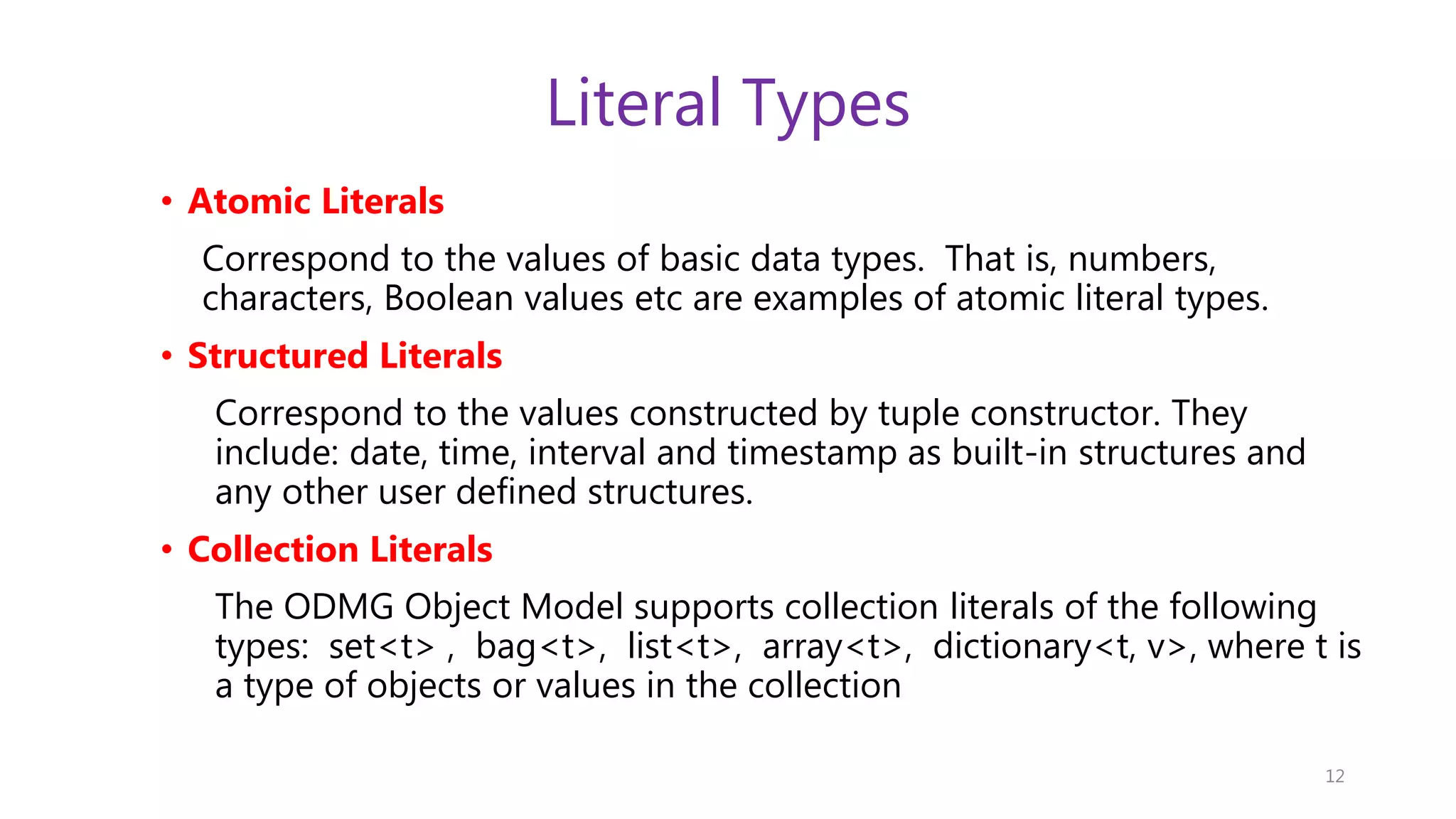 Literal Types

• Atomic Literals

Correspond to the values of basic data types. That is, numbers, characters, Boolean values etc are examples of atomic literal types.

• Structured Literals

Correspond to the values constructed by tuple constructor. They include: date, time, interval and timestamp as built-in structures and any other user defined structures.

• Collection Literals

The ODMG Object Model supports collection literals of the following types: set<t> , bag<t>, list<t>, array<t>, dictionary<t, v>, where t is a type of objects or values in the collection

12